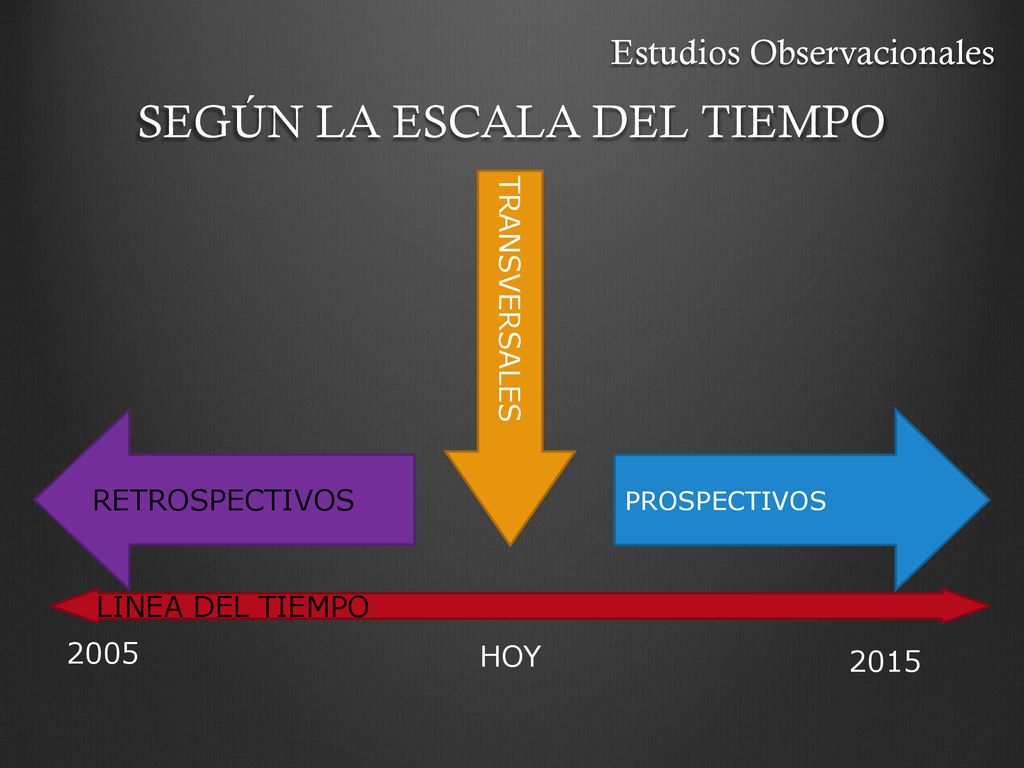 Estudios Observacionales

SEGÚN LA ESCALA DEL TIEMPO

TRANSVERSALES

RETROSPECTIVOS

PROSPECTIVOS

LINEA DEL TIEMPO

2005

HOY

2015